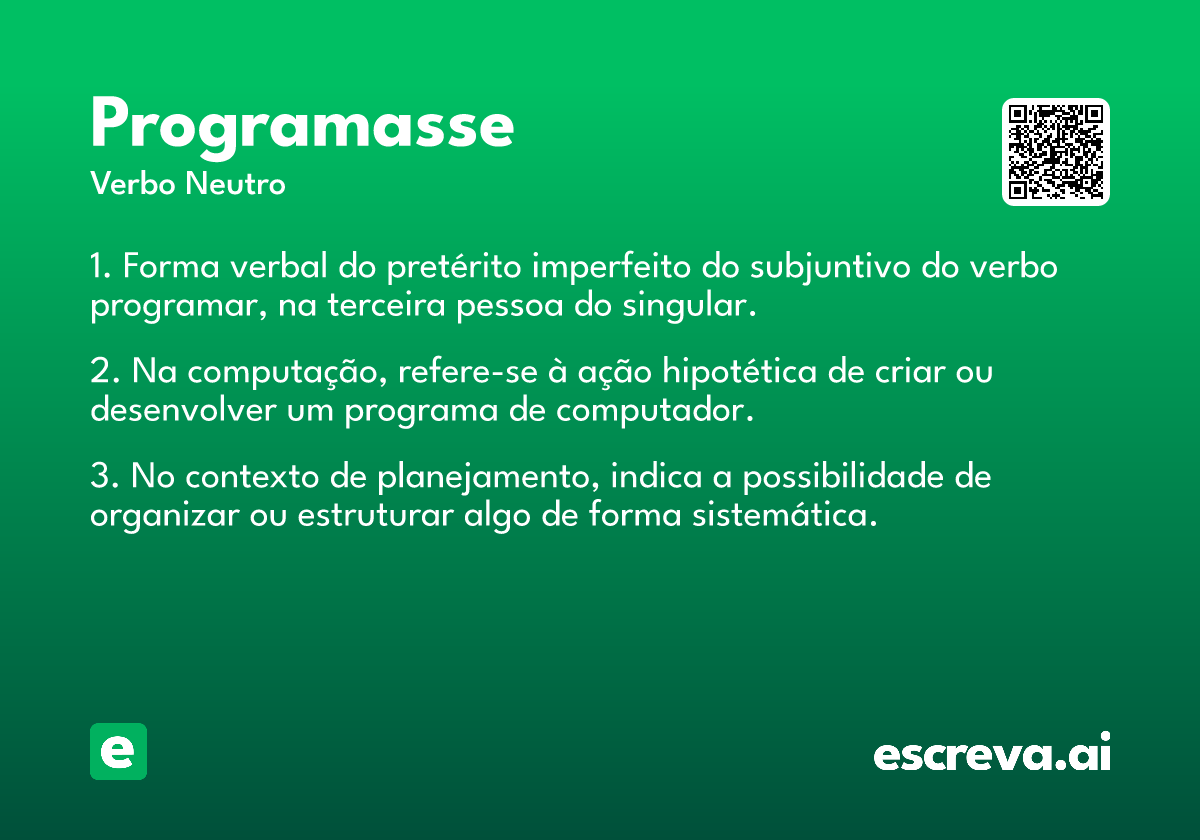 Programasse
Verbo Neutro

1. Forma verbal do pretérito imperfeito do subjuntivo do verbo programar, na terceira pessoa do singular.

2. Na computação, refere-se à ação hipotética de criar ou desenvolver um programa de computador.

3. No contexto de planejamento, indica a possibilidade de organizar ou estruturar algo de forma sistemática.

e

escreva.ai